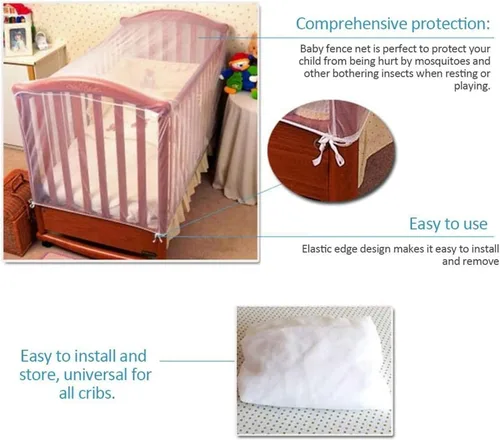 Comprehensive protection:

Baby fence net is perfect to protect your child from being hurt by mosquitoes and other bothering insects when resting or playing.

Easy to use

Elastic edge design makes it easy to install and remove

Easy to install and store, universal for all cribs.